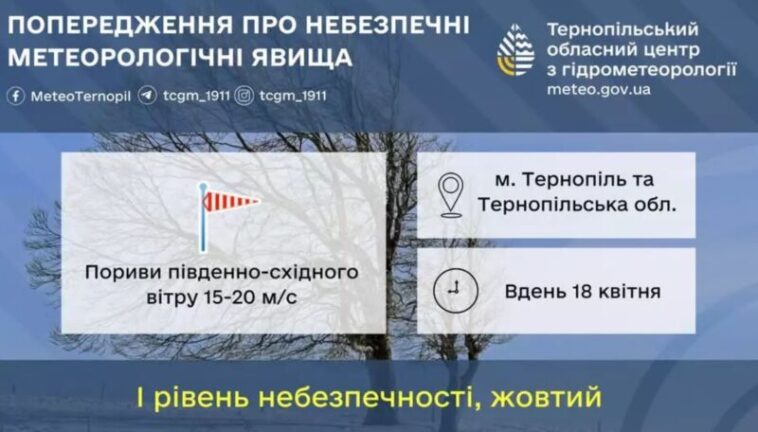 ПОПЕРЕДЖЕННЯ ПРО НЕБЕЗПЕЧНІ МЕТЕОРОЛОГІЧНІ ЯВИЩА

MeteoTernopil tcgm_1911 tcgm_1911

Тернопільський обласний центр з гідрометеорології
meteo.gov.ua

Пориви південно-східного вітру 15-20 м/с

м. Тернопіль та Тернопільська обл.

Вдень 18 квітня

І рівень небезпечності, жовтий